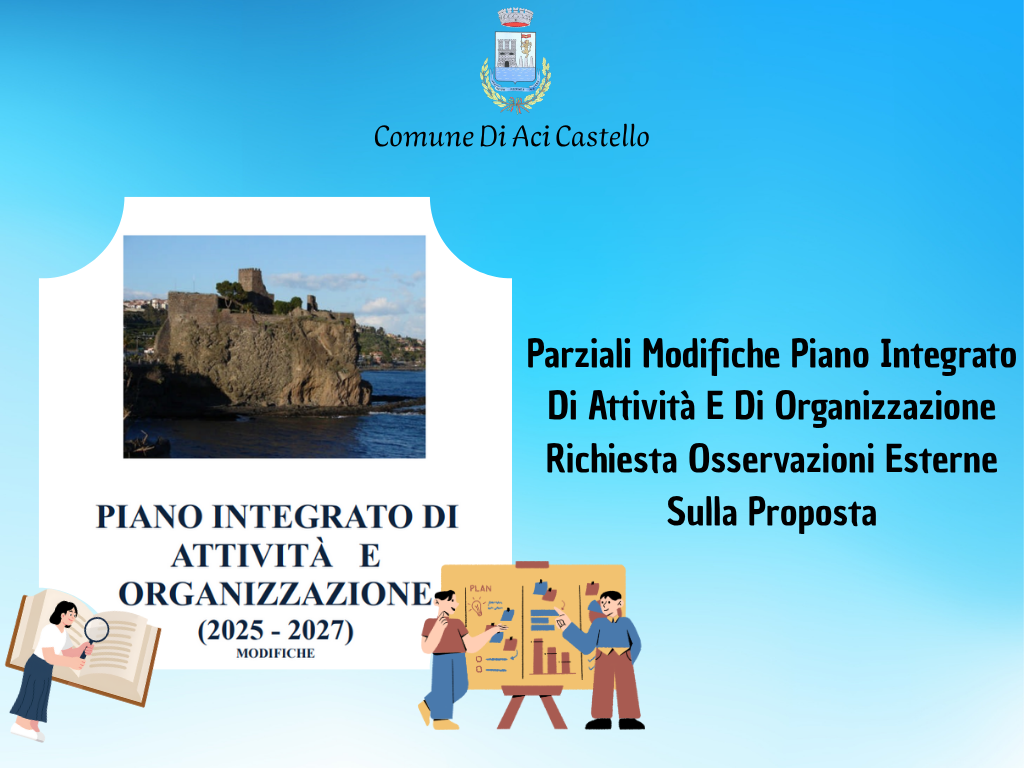 Comune Di Aci Castello

PIANO INTEGRATO DI ATTIVITÀ E ORGANIZZAZIONE
(2025 - 2027)
MODIFICHE

PLAN

Parziali Modifiche Piano Integrato Di Attività E Di Organizzazione Richiesta Osservazioni Esterne Sulla Proposta